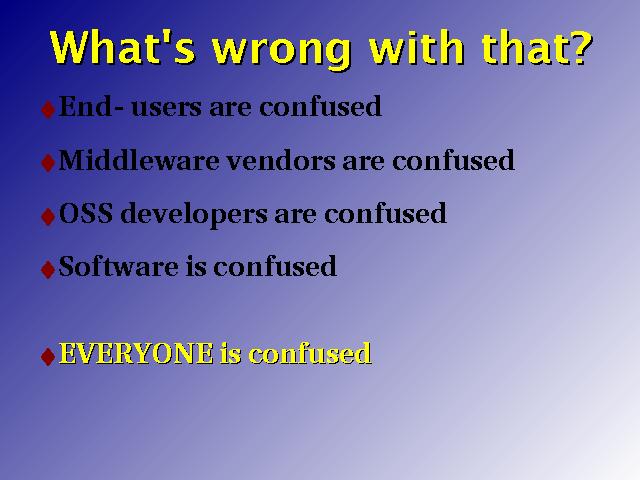 What's wrong with that?

End- users are confused

Middleware vendors are confused

OSS developers are confused

Software is confused

EVERYONE is confused